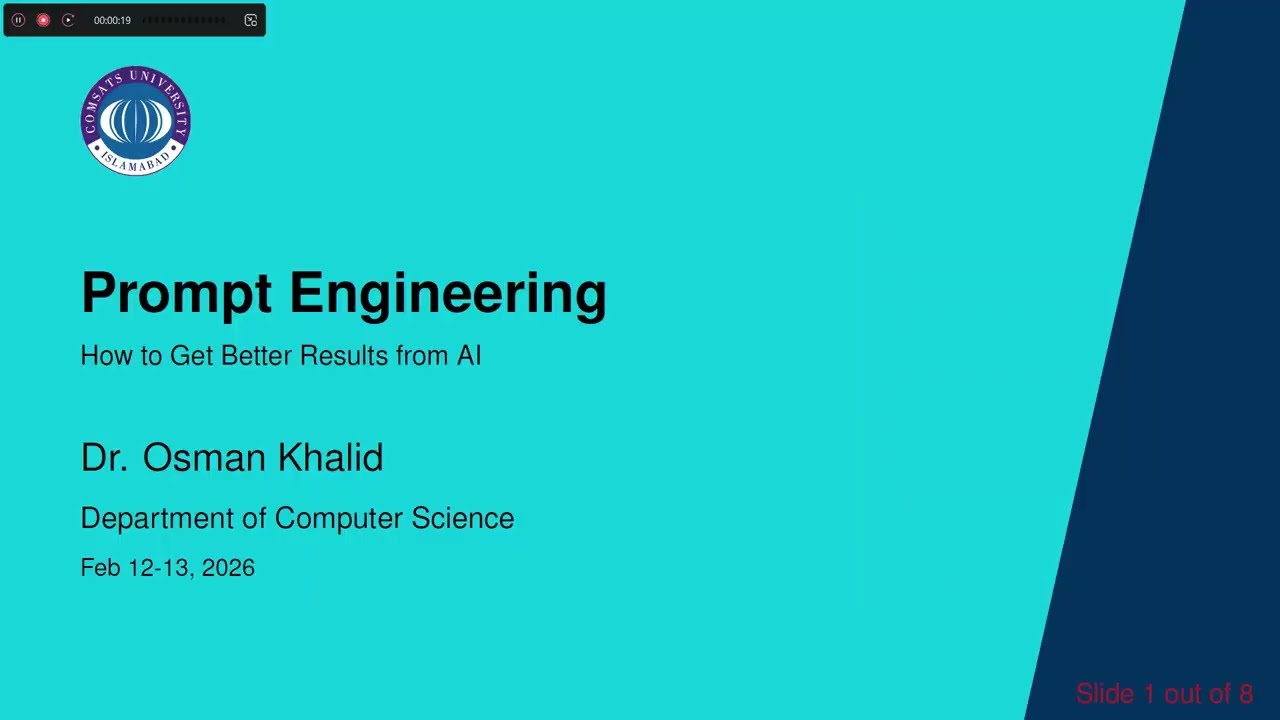 00:00:19

COMSATS UNIVERSITY ISLAMABAD

Prompt Engineering

How to Get Better Results from AI

Dr. Osman Khalid

Department of Computer Science

Feb 12-13, 2026

Slide 1 out of 8